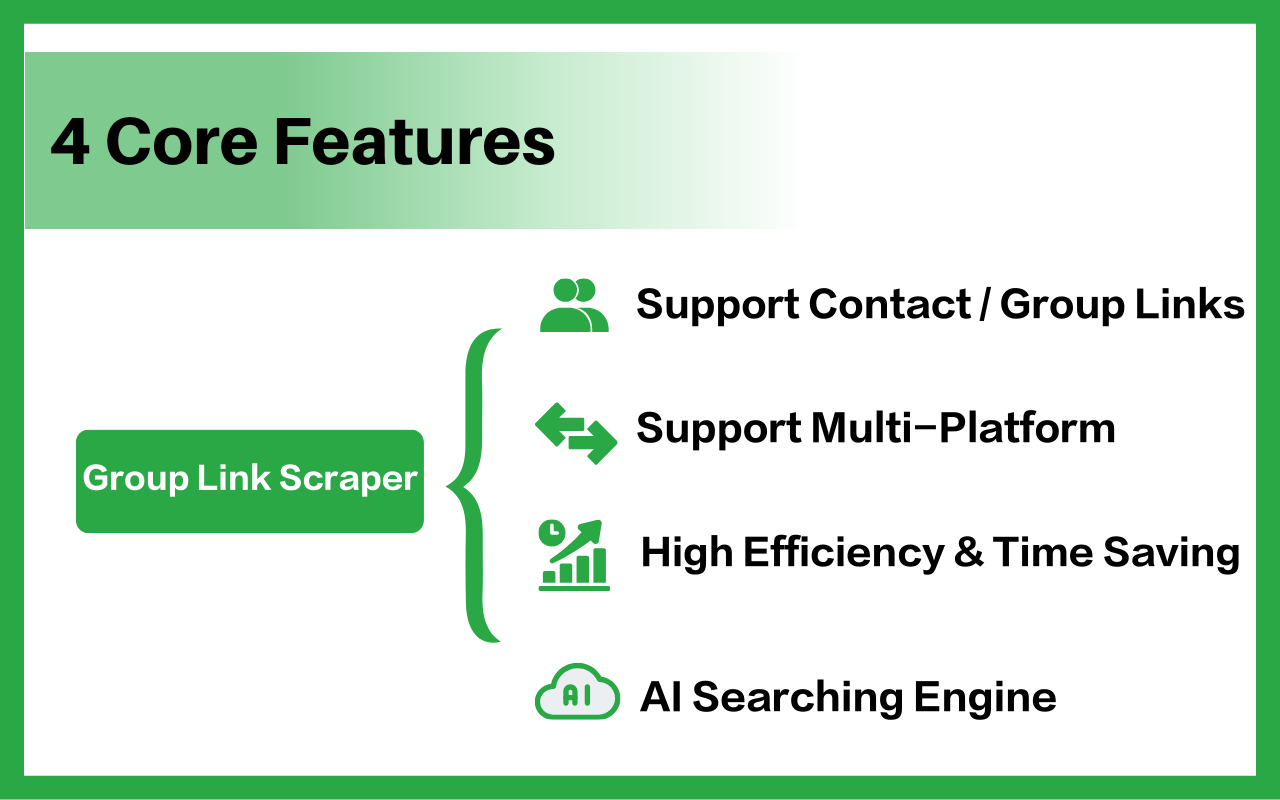 4 Core Features

Group Link Scraper

Support Contact / Group Links

Support Multi-Platform

High Efficiency & Time Saving

AI

AI Searching Engine